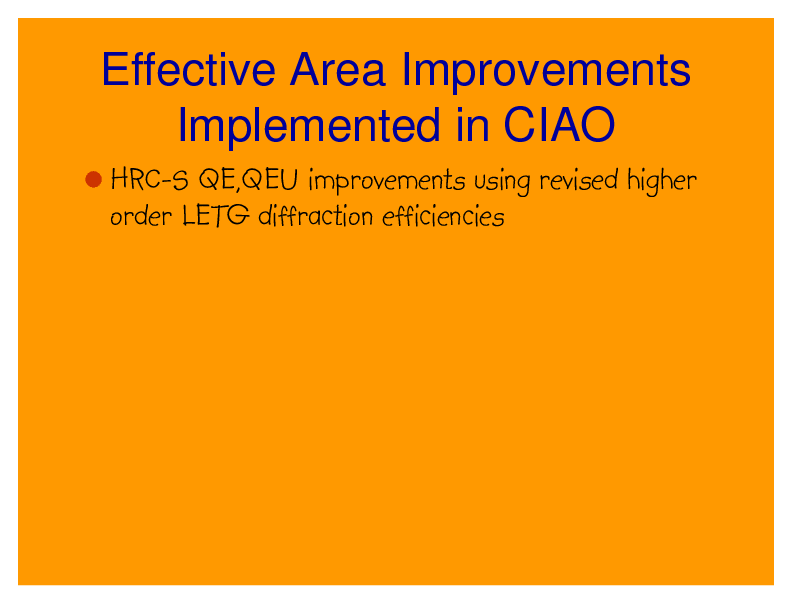 Effective Area Improvements Implemented in CIAO

HRC-S QE,QEU improvements using revised higher order LETG diffraction efficiencies